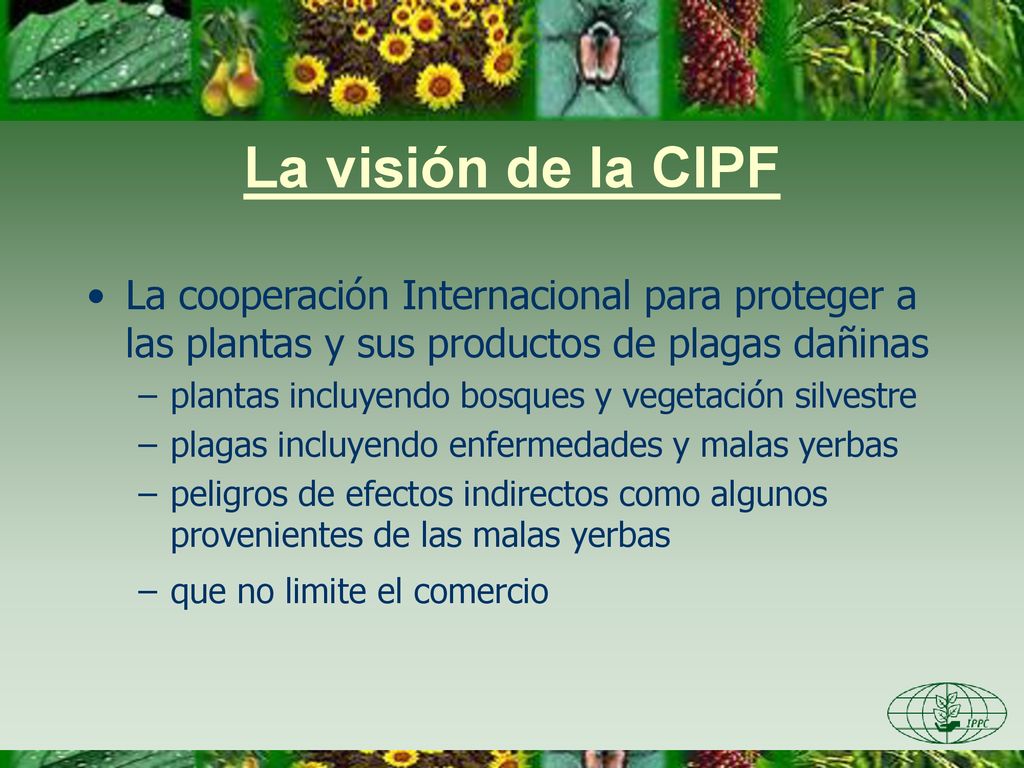 La visión de la CIPF

• La cooperación Internacional para proteger a las plantas y sus productos de plagas dañinas
– plantas incluyendo bosques y vegetación silvestre
– plagas incluyendo enfermedades y malas yerbas
– peligros de efectos indirectos como algunos provenientes de las malas yerbas
– que no limite el comercio

IPPC